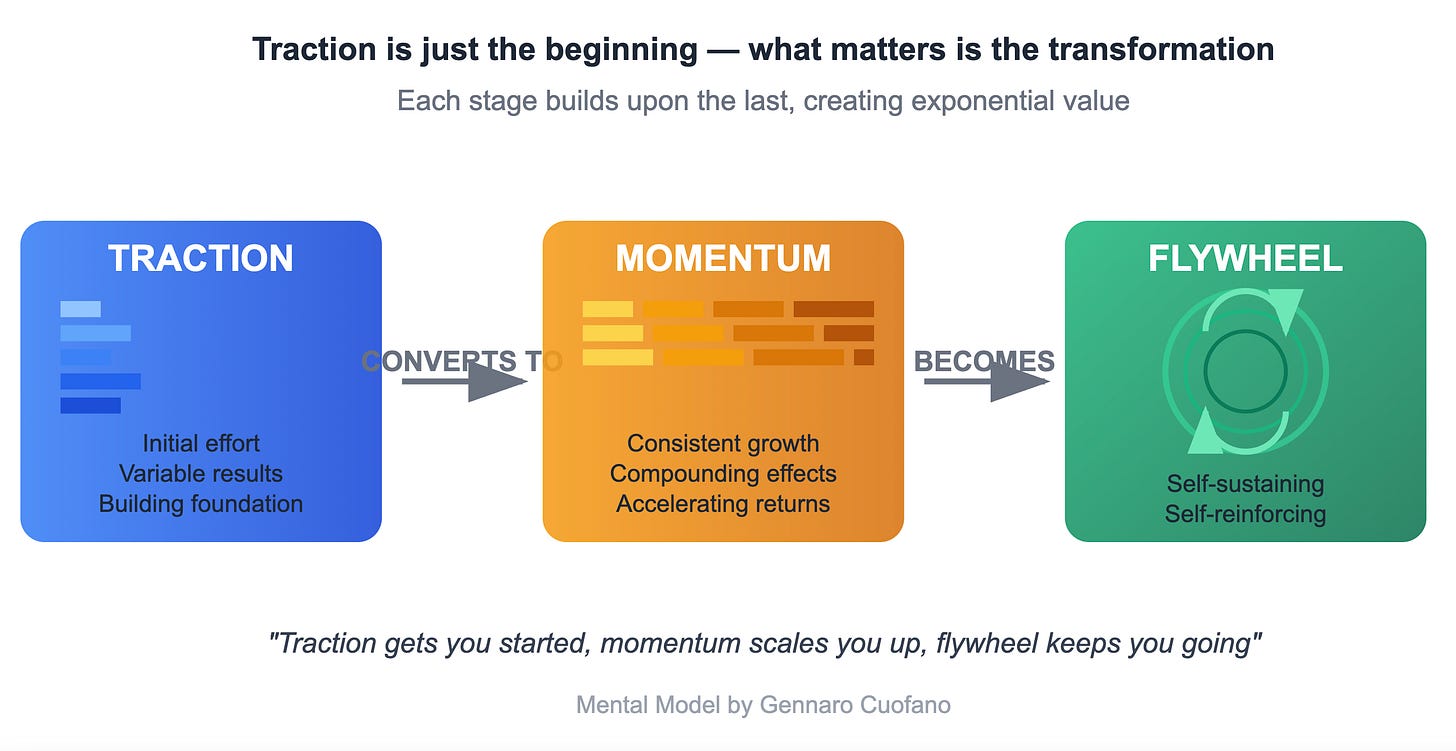 Traction is just the beginning — what matters is the transformation

Each stage builds upon the last, creating exponential value

TRACTION

Initial effort
Variable results
Building foundation

CONVERTS TO

MOMENTUM

Consistent growth
Compounding effects
Accelerating returns

BECOMES

FLYWHEEL

Self-sustaining
Self-reinforcing

"Traction gets you started, momentum scales you up, flywheel keeps you going"

Mental Model by Gennaro Cuofano